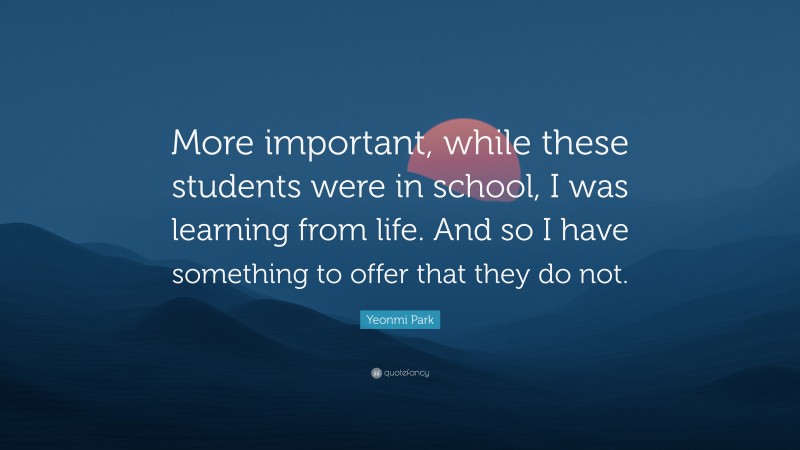 More important, while these students were in school, I was learning from life. And so I have something to offer that they do not.

Yeonmi Park

quotefancy